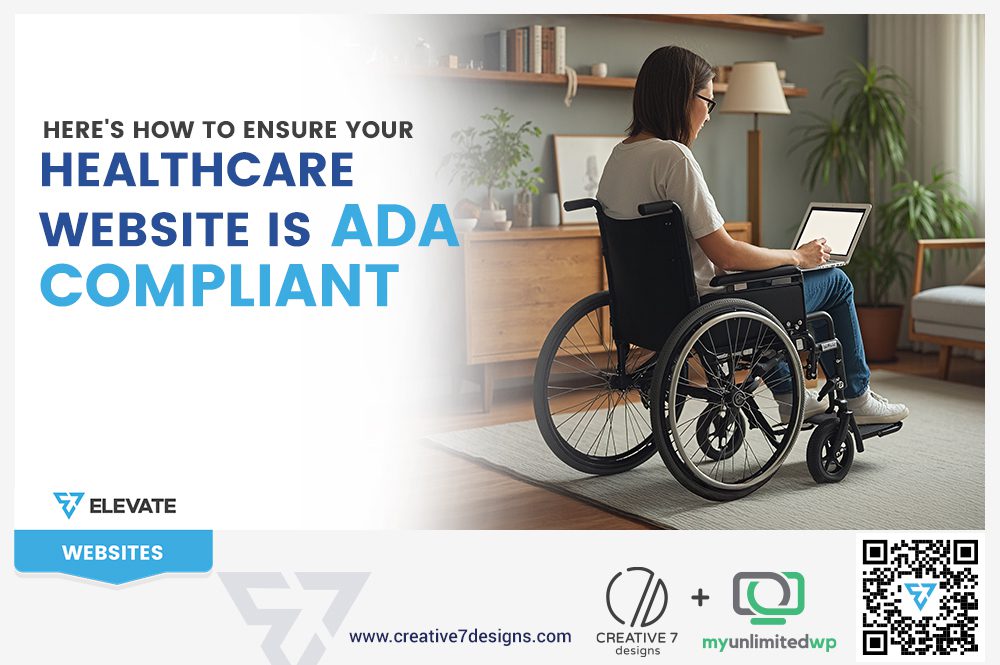 HERE'S HOW TO ENSURE YOUR
HEALTHCARE WEBSITE IS ADA COMPLIANT

ELEVATE

WEBSITES

www.creative7designs.com

CREATIVE 7 designs

+

myunlimitedwp